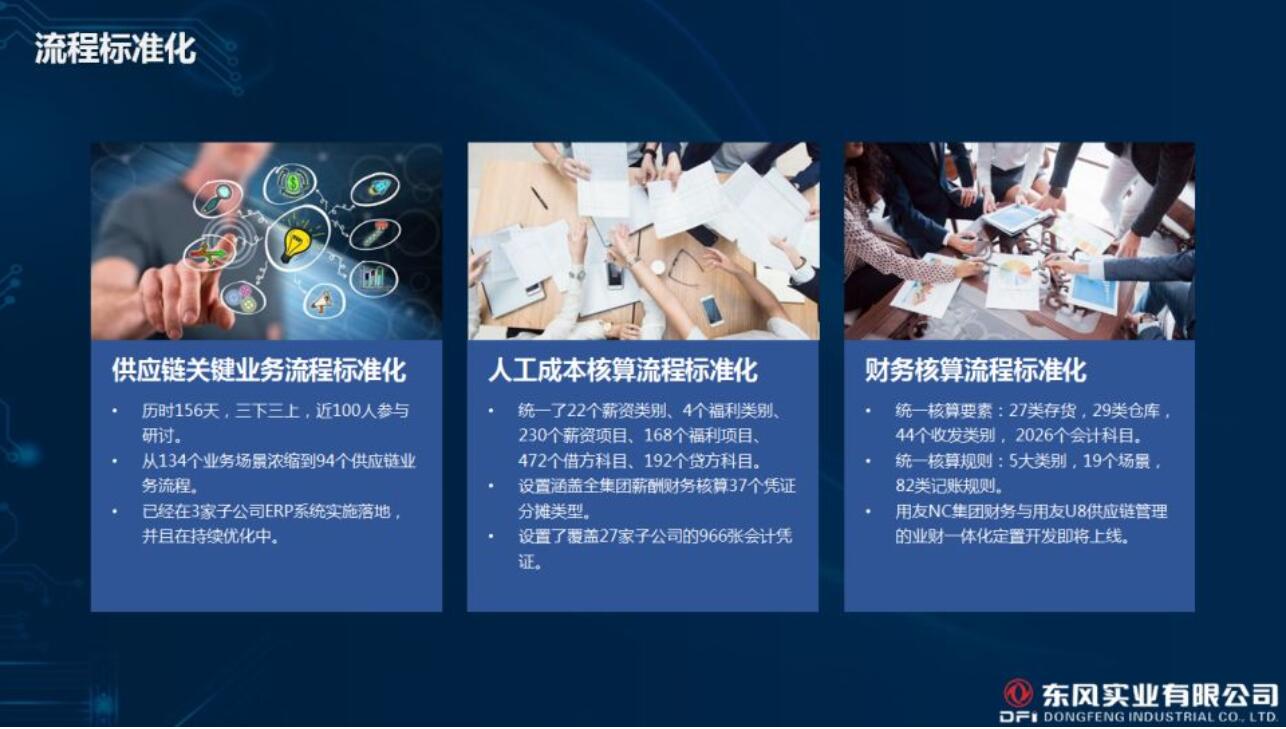 流程标准化

供应链关键业务流程标准化

• 历时156天，三下三上，近100人参与研讨。
• 从134个业务场景浓缩到94个供应链业务流程。
• 已经在3家子公司ERP系统实施落地，并且在持续优化中。

人工成本核算流程标准化

• 统一了22个薪资类别、4个福利类别、230个薪资项目、168个福利项目、472个借方科目、192个贷方科目。
• 设置涵盖全集团薪酬财务核算37个凭证分摊类型。
• 设置了覆盖27家子公司的966张会计凭证。

财务核算流程标准化

• 统一核算要素：27类存货，29类仓库，44个收发类别，2026个会计科目。
• 统一核算规则：5大类别，19个场景，82类记账规则。
• 用友NC集团财务与用友U8供应链管理的业财一体化定置开发即将上线。

东风实业有限公司
DFI DONGFENG INDUSTRIAL CO., LTD.